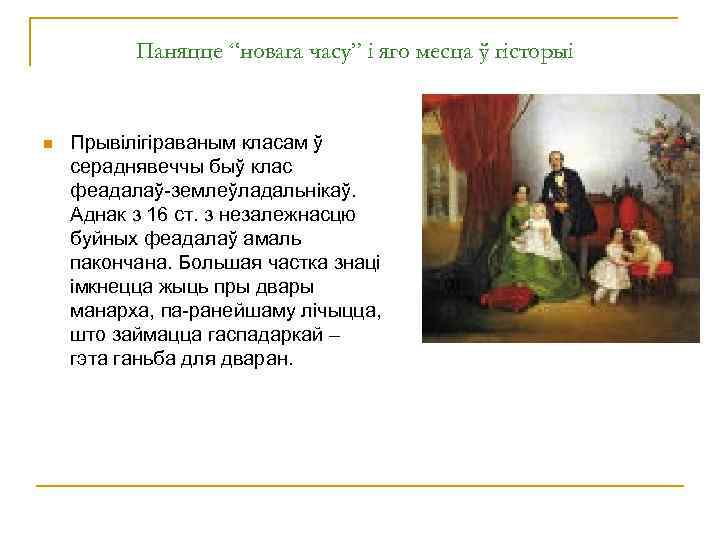 Паняцце “новага часу” і яго месца ў гісторыі

Прывілігіраваным класам ў сераднявеччы быў клас феадалаў-землеўладальнікаў. Аднак з 16 ст. з незалежнасцю буйных феадалаў амаль пакончана. Большая частка знаці імкнецца жыць пры двары манарха, па-ранейшаму лічыцца, што займацца гаспадаркай – гэта ганьба для дваран.